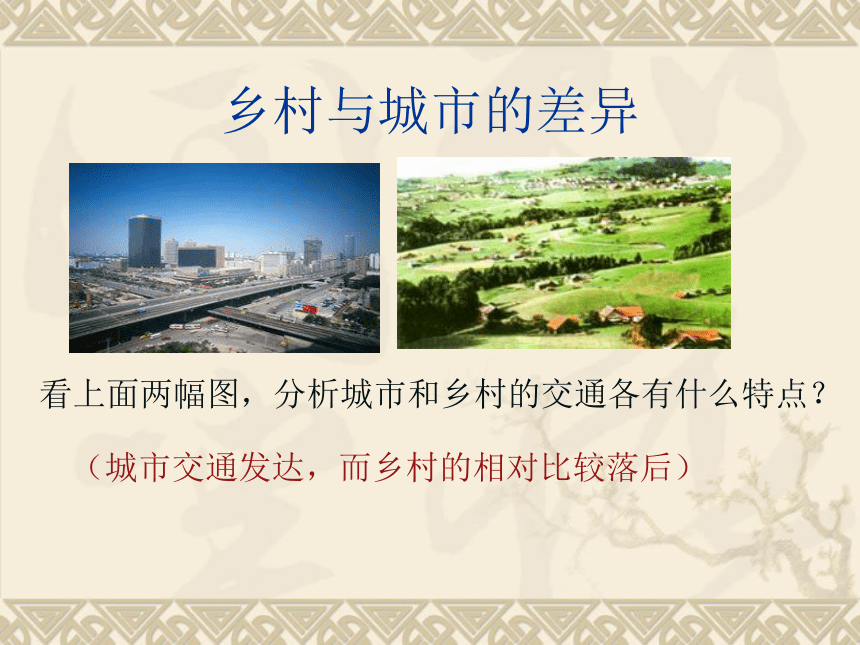 乡村与城市的差异

看上面两幅图，分析城市和乡村的交通各有什么特点？

（城市交通发达，而乡村的相对比较落后）